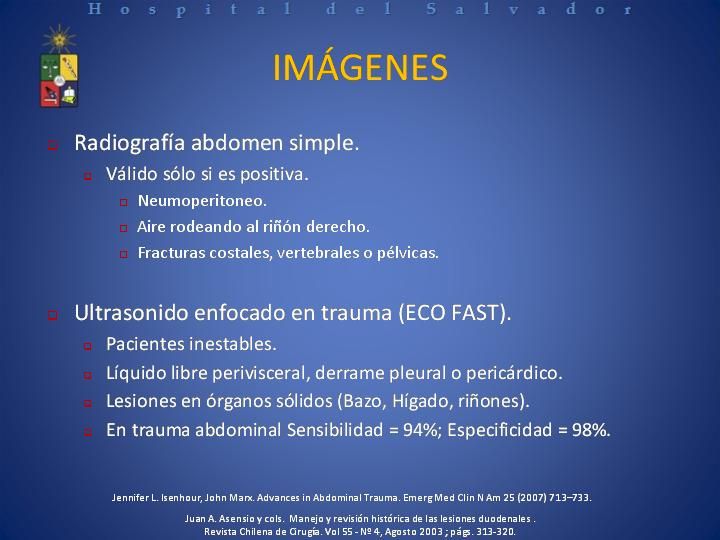 Hospital del Salvador

IMÁGENES

Radiografía abdomen simple.
Válido sólo si es positiva.
Neumoperitoneo.
Aire rodeando al riñón derecho.
Fracturas costales, vertebrales o pélvicas.

Ultrasonido enfocado en trauma (ECO FAST).
Pacientes inestables.
Líquido libre perivisceral, derrame pleural o pericárdico.
Lesiones en órganos sólidos (Bazo, Hígado, riñones).
En trauma abdominal Sensibilidad = 94%; Especificidad = 98%.

Jennifer L. Isenhour, John Marx. Advances in Abdominal Trauma. Emerg Med Clin N Am 25 (2007) 713–733.

Juan A. Asensio y cols. Manejo y revisión histórica de las lesiones duodenales . Revista Chilena de Cirugía. Vol 55 - Nº 4, Agosto 2003 ; págs. 313-320.